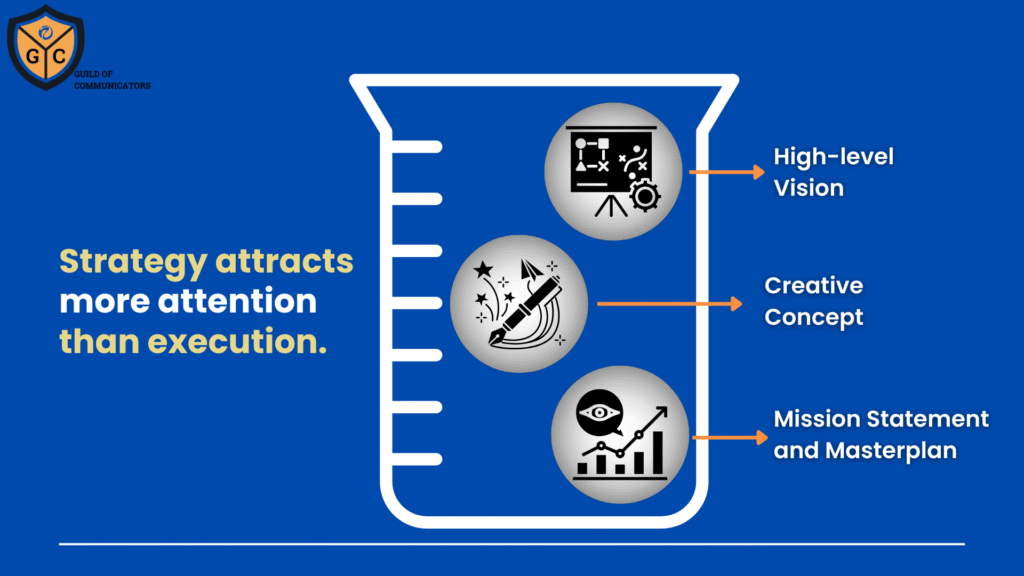 G C
GUILD OF COMMUNICATORS

Strategy attracts more attention than execution.

High-level Vision

Creative Concept

Mission Statement and Masterplan